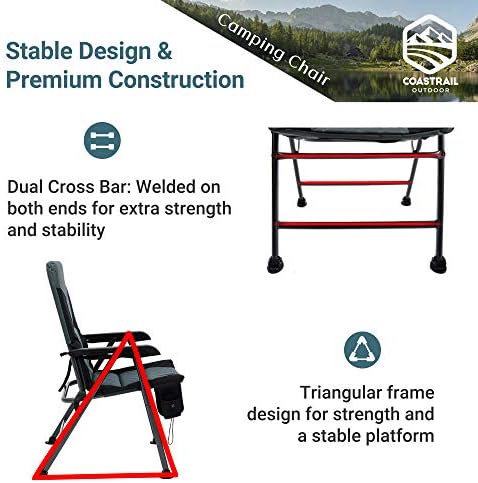 Stable Design & Premium Construction

Camping Chair

COASTRAIL
OUTDOOR

Dual Cross Bar: Welded on both ends for extra strength and stability

Triangular frame design for strength and a stable platform